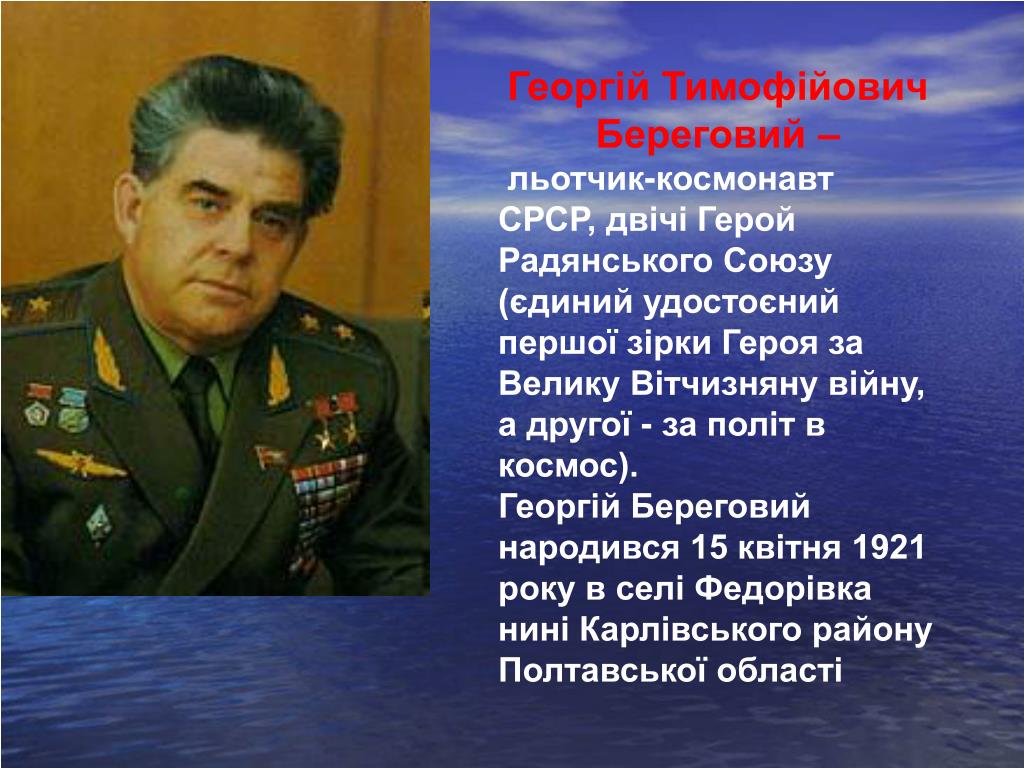 Георгій Тимофійович Береговий –

льотчик-космонавт СРСР, двічі Герой Радянського Союзу (єдиний удостоєний першої зірки Героя за Велику Вітчизняну війну, а другої - за політ в космос).
Георгій Береговий народився 15 квітня 1921 року в селі Федорівка нині Карлівського району Полтавської області